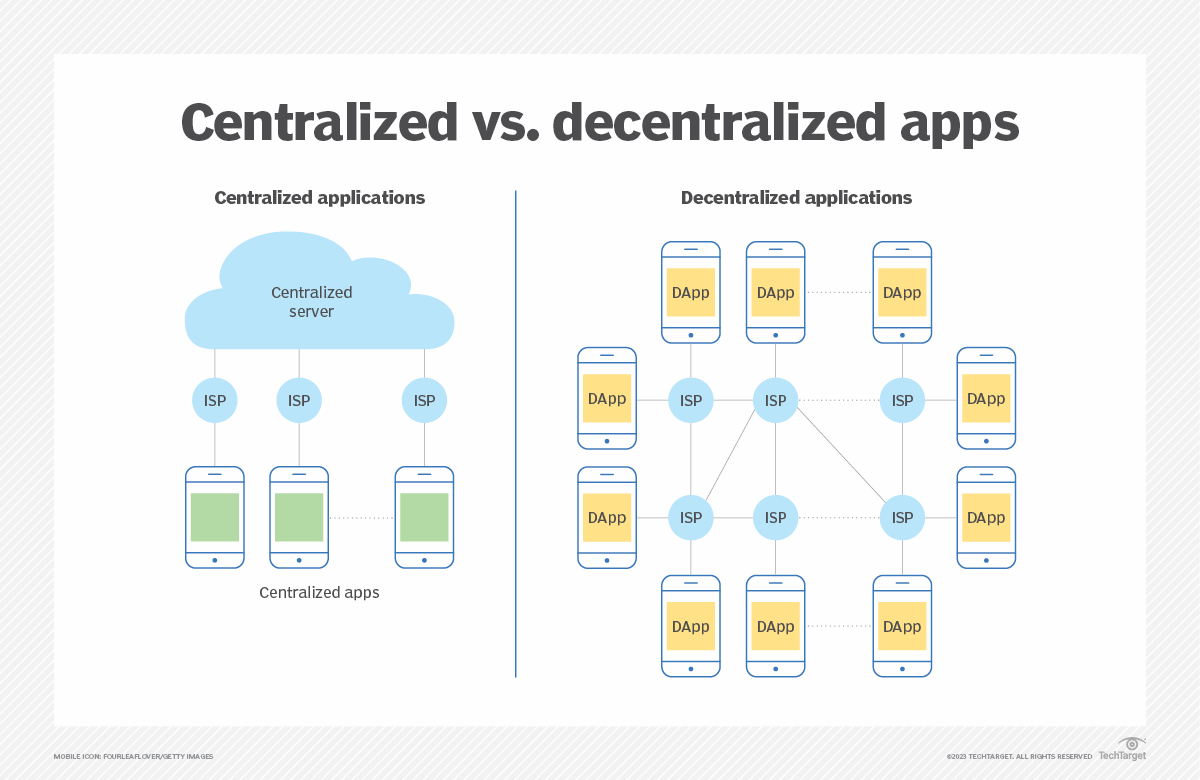 Centralized vs. decentralized apps

Centralized applications

Centralized server

ISP

ISP

ISP

Centralized apps

Decentralized applications

DApp

DApp

DApp

DApp

ISP

ISP

ISP

DApp

DApp

ISP

ISP

ISP

DApp

DApp

DApp

DApp

MOBILE ICON: FOURLEAFLOVER/GETTY IMAGES

©2023 TECHTARGET. ALL RIGHTS RESERVED TechTarget